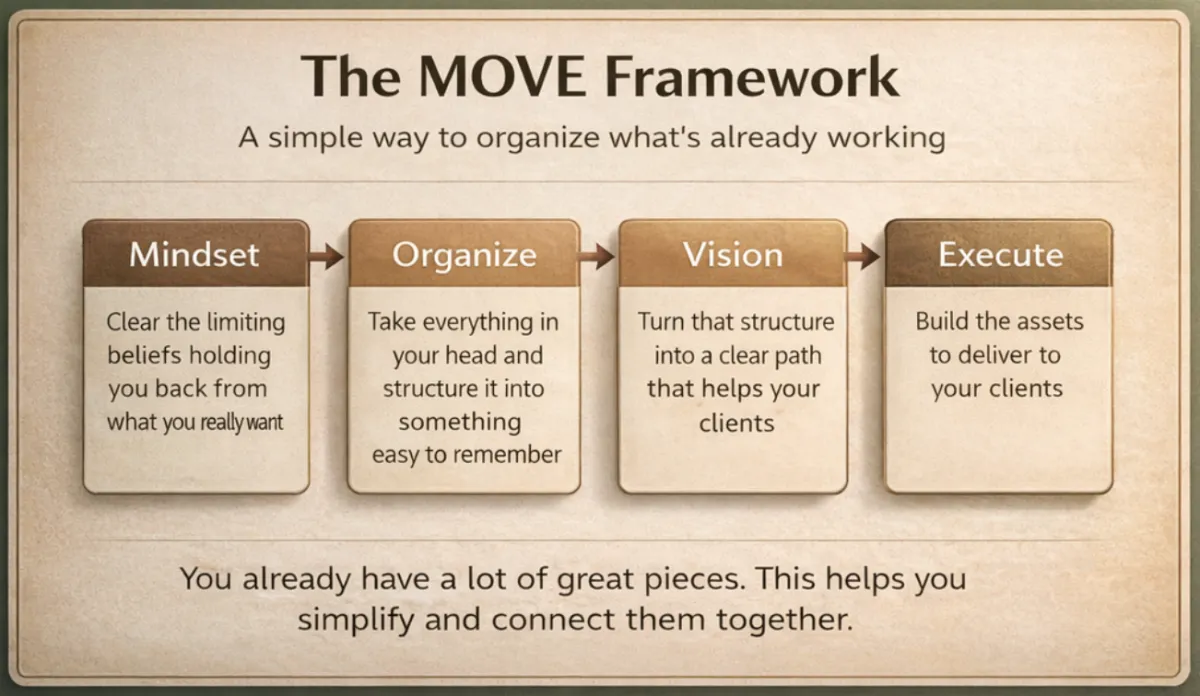 The MOVE Framework

A simple way to organize what's already working

Mindset

Clear the limiting beliefs holding you back from what you really want

Organize

Take everything in your head and structure it into something easy to remember

Vision

Turn that structure into a clear path that helps your clients

Execute

Build the assets to deliver to your clients

You already have a lot of great pieces. This helps you simplify and connect them together.